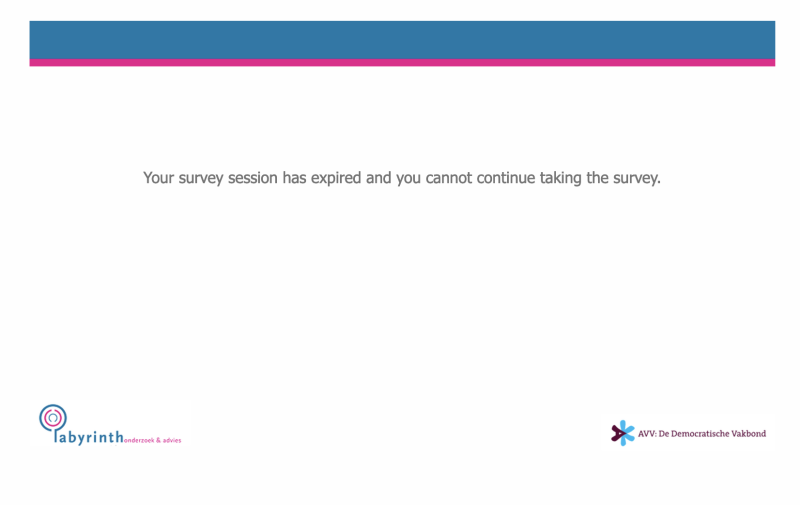 Your survey session has expired and you cannot continue taking the survey.

labyrinth onderzoek & advies

AVV: De Democratische Vakbond